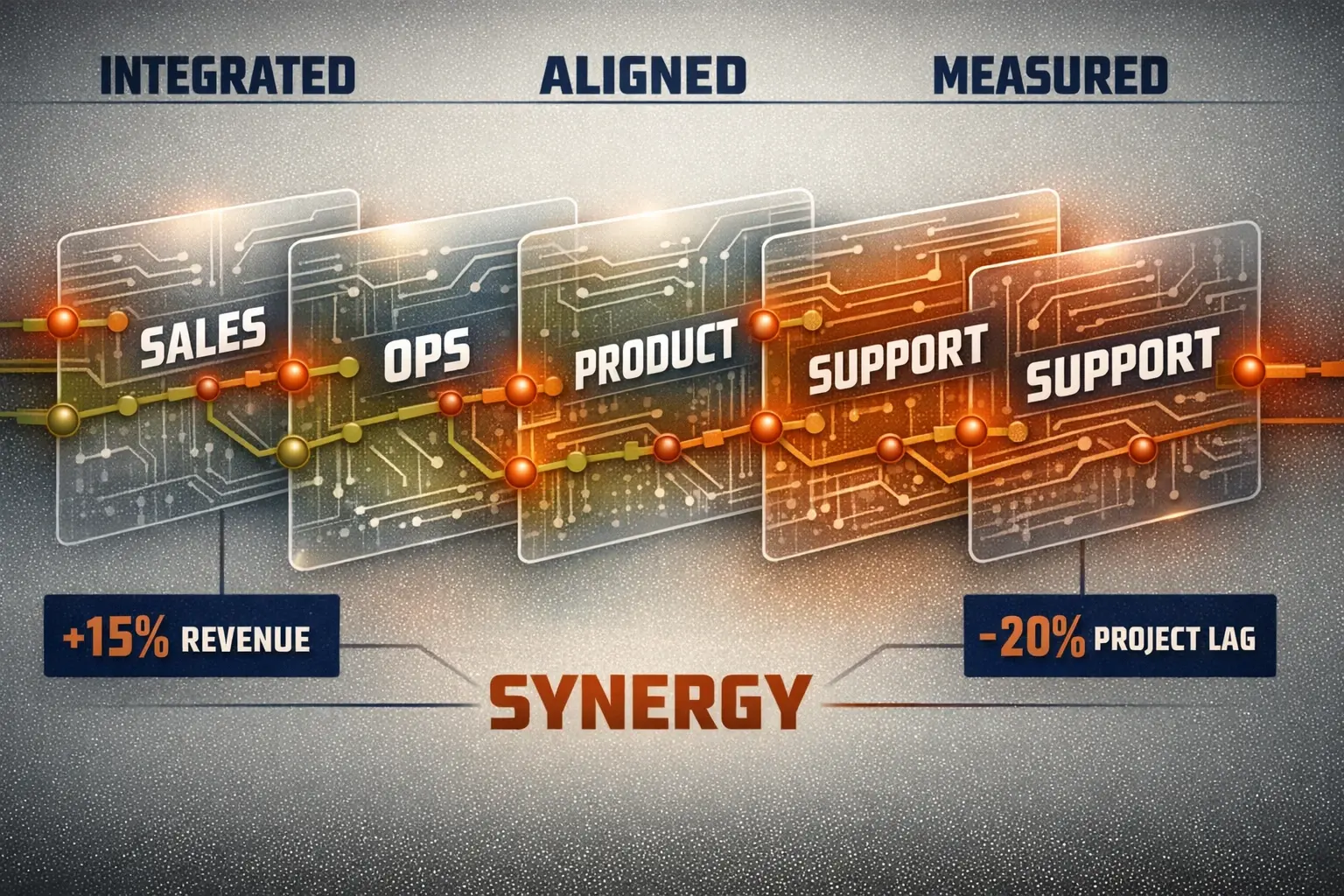 INTEGRATED ALIGNED MEASURED

SALES

OPS

PRODUCT

SUPPORT

SUPPORT

+15% REVENUE

-20% PROJECT LAG

SYNERGY